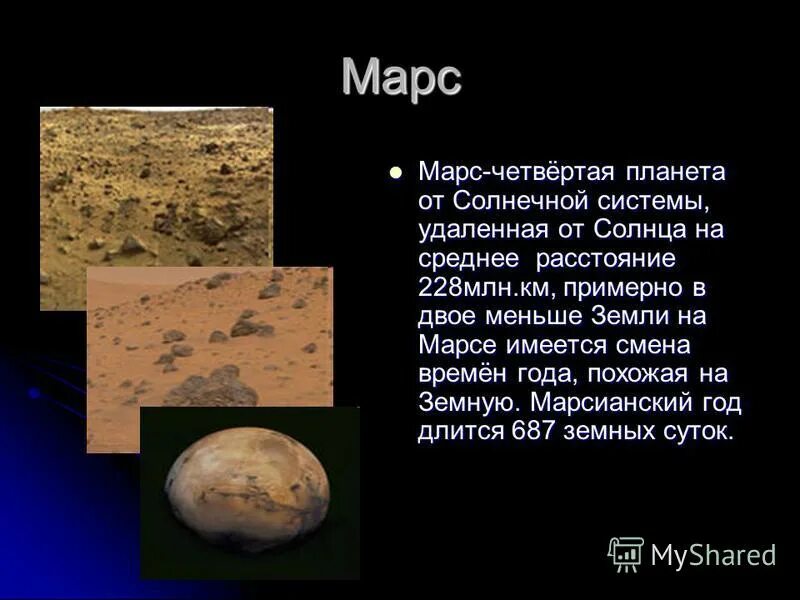 Марс

Марс-четвёртая планета от Солнечной системы, удаленная от Солнца на среднее расстояние 228млн.км, примерно в двое меньше Земли на Марсе имеется смена времён года, похожая на Земную. Марсианский год длится 687 земных суток.

MyShared